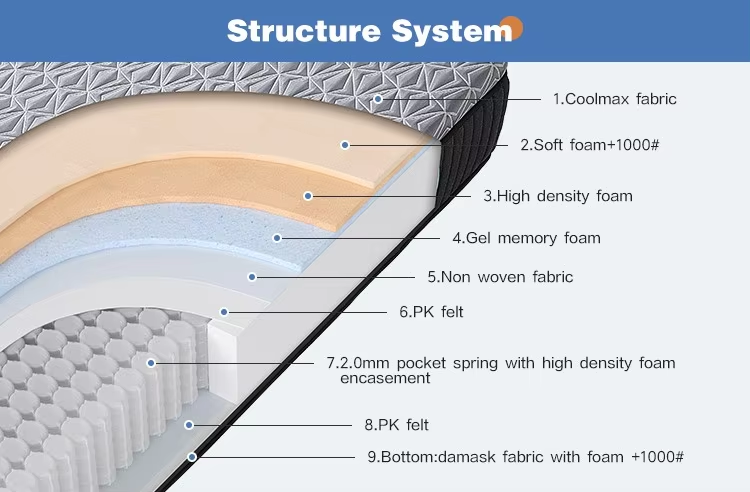 Structure System

1.Coolmax fabric

2.Soft foam+1000#

3.High density foam

4.Gel memory foam

5.Non woven fabric

6.PK felt

7.2.0mm pocket spring with high density foam encasement

8.PK felt

9.Bottom:damask fabric with foam +1000#